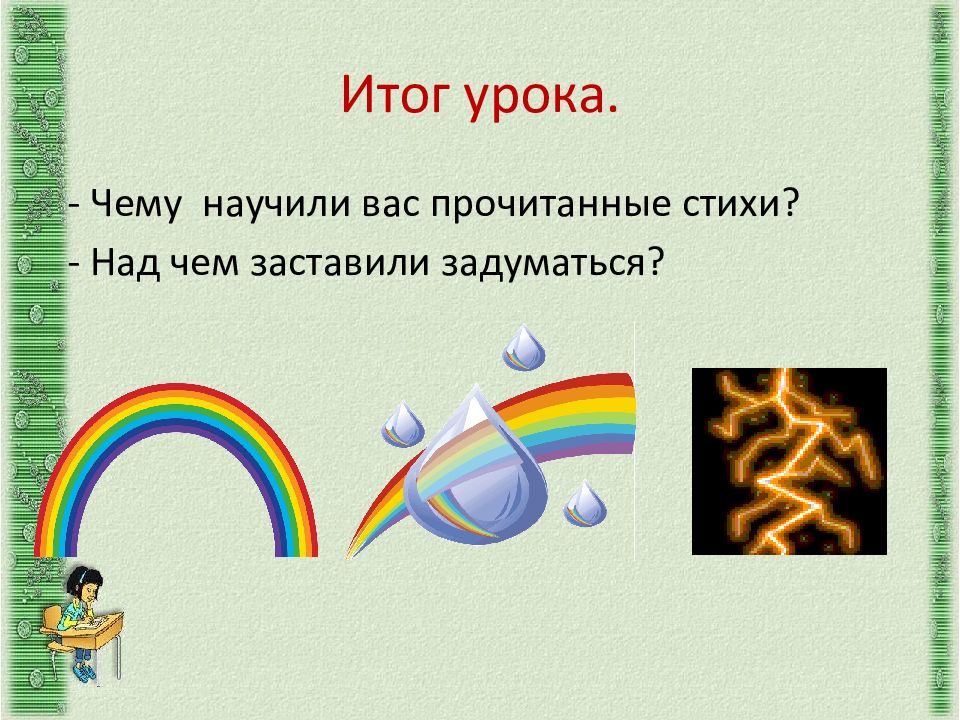 Итог урока.

- Чему научили вас прочитанные стихи?

- Над чем заставили задуматься?